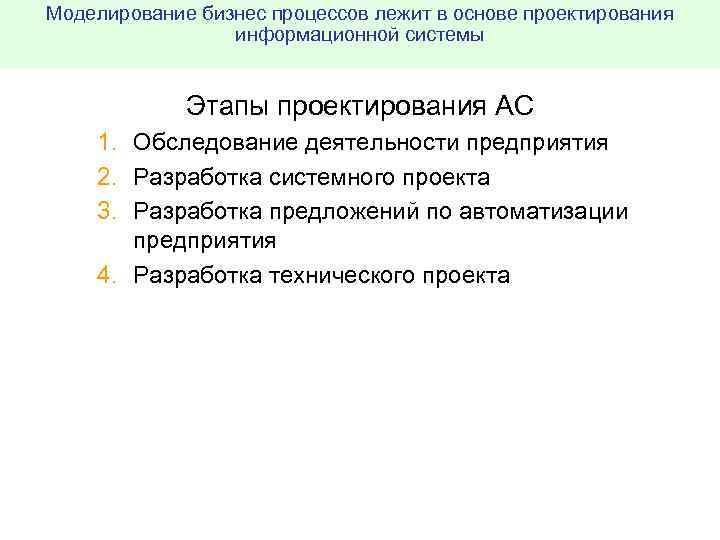 Моделирование бизнес процессов лежит в основе проектирования информационной системы

Этапы проектирования АС

1. Обследование деятельности предприятия
2. Разработка системного проекта
3. Разработка предложений по автоматизации предприятия
4. Разработка технического проекта